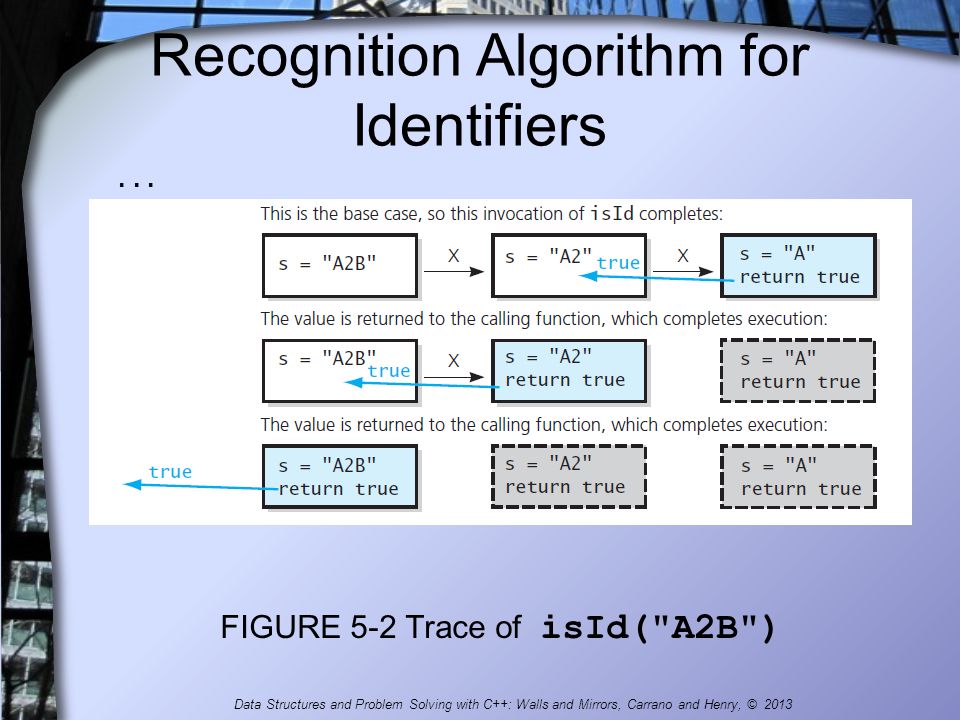 Recognition Algorithm for Identifiers

…

This is the base case, so this invocation of isId completes:

s = "A2B"

X

s = "A2"

true

X

s = "A"
return true

The value is returned to the calling function, which completes execution:

s = "A2B"

true

X

s = "A2"
return true

s = "A"
return true

The value is returned to the calling function, which completes execution:

true

s = "A2B"
return true

s = "A2"
return true

s = "A"
return true

FIGURE 5-2 Trace of isId("A2B")

Data Structures and Problem Solving with C++: Walls and Mirrors, Carrano and Henry, © 2013